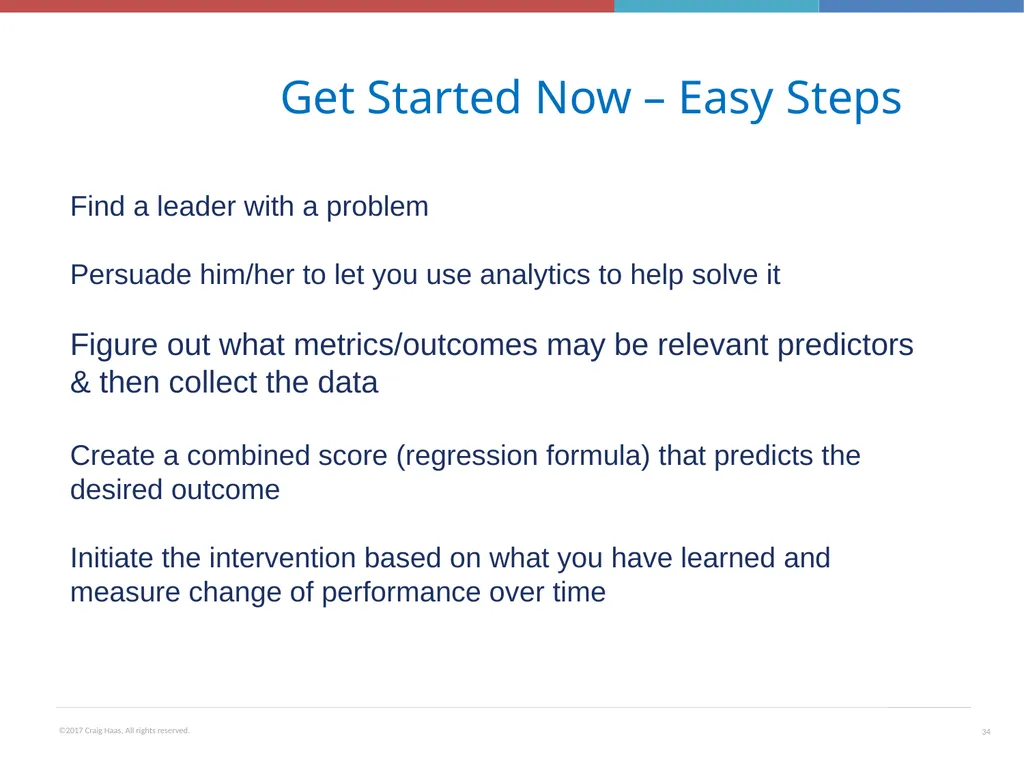 Get Started Now – Easy Steps

Find a leader with a problem

Persuade him/her to let you use analytics to help solve it

Figure out what metrics/outcomes may be relevant predictors & then collect the data

Create a combined score (regression formula) that predicts the desired outcome

Initiate the intervention based on what you have learned and measure change of performance over time

©2017 Craig Haas. All rights reserved.

34